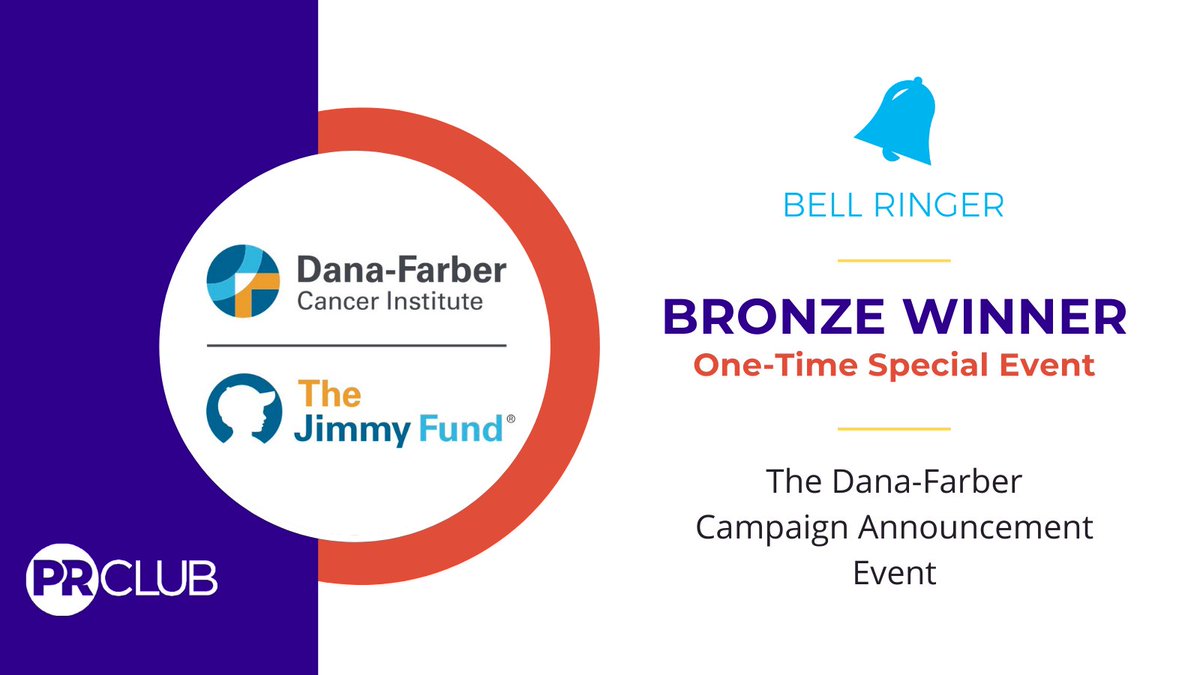 Dana-Farber
Cancer Institute

The
Jimmy Fund®

PR CLUB

BELL RINGER

BRONZE WINNER
One-Time Special Event

The Dana-Farber Campaign Announcement Event